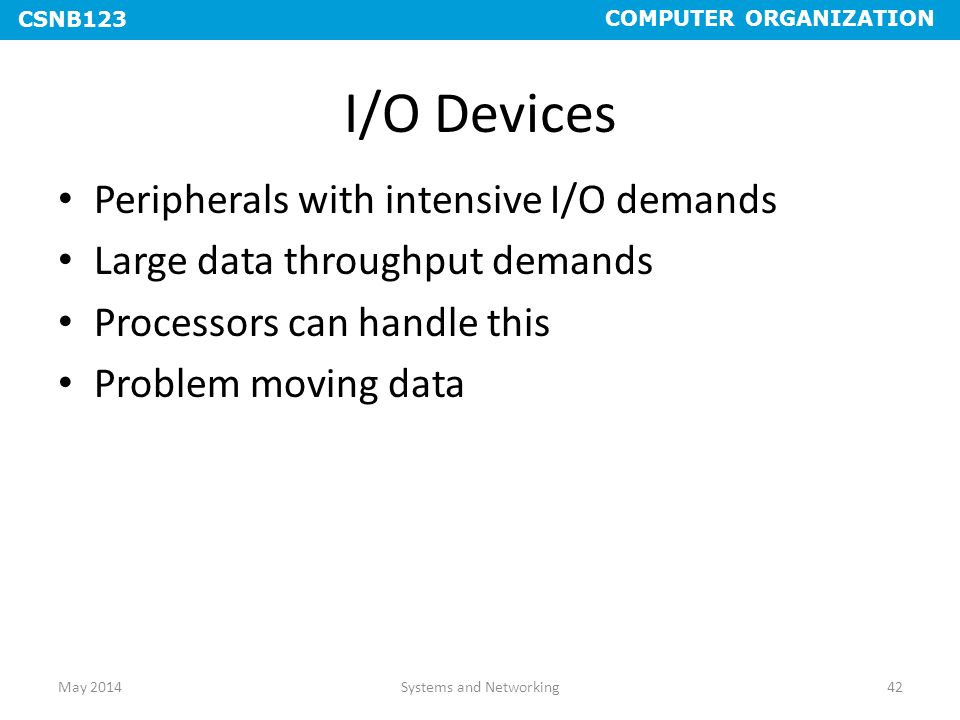 CSNB123 COMPUTER ORGANIZATION

I/O Devices

• Peripherals with intensive I/O demands
• Large data throughput demands
• Processors can handle this
• Problem moving data

May 2014 Systems and Networking 42